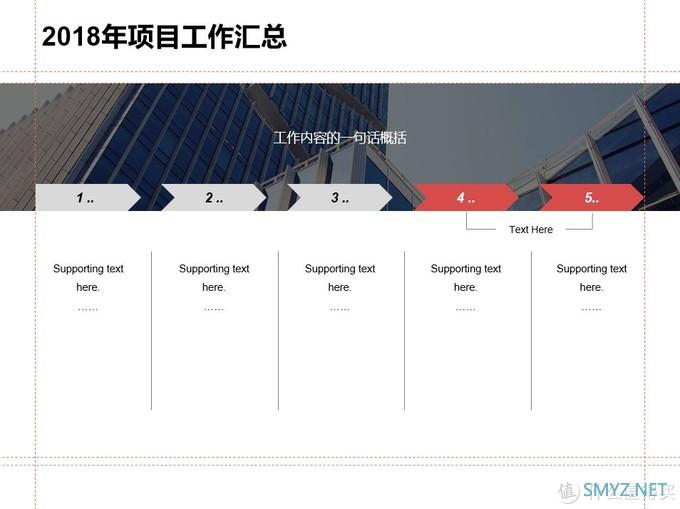 2018年项目工作汇总

工作内容的一句话概括

1 ..

2 ..

3 ..

4 ..

5..

Text Here

Supporting text here.
……

Supporting text here.
……

Supporting text here.
……

Supporting text here.
……

Supporting text here.
……

SMYZ.NET